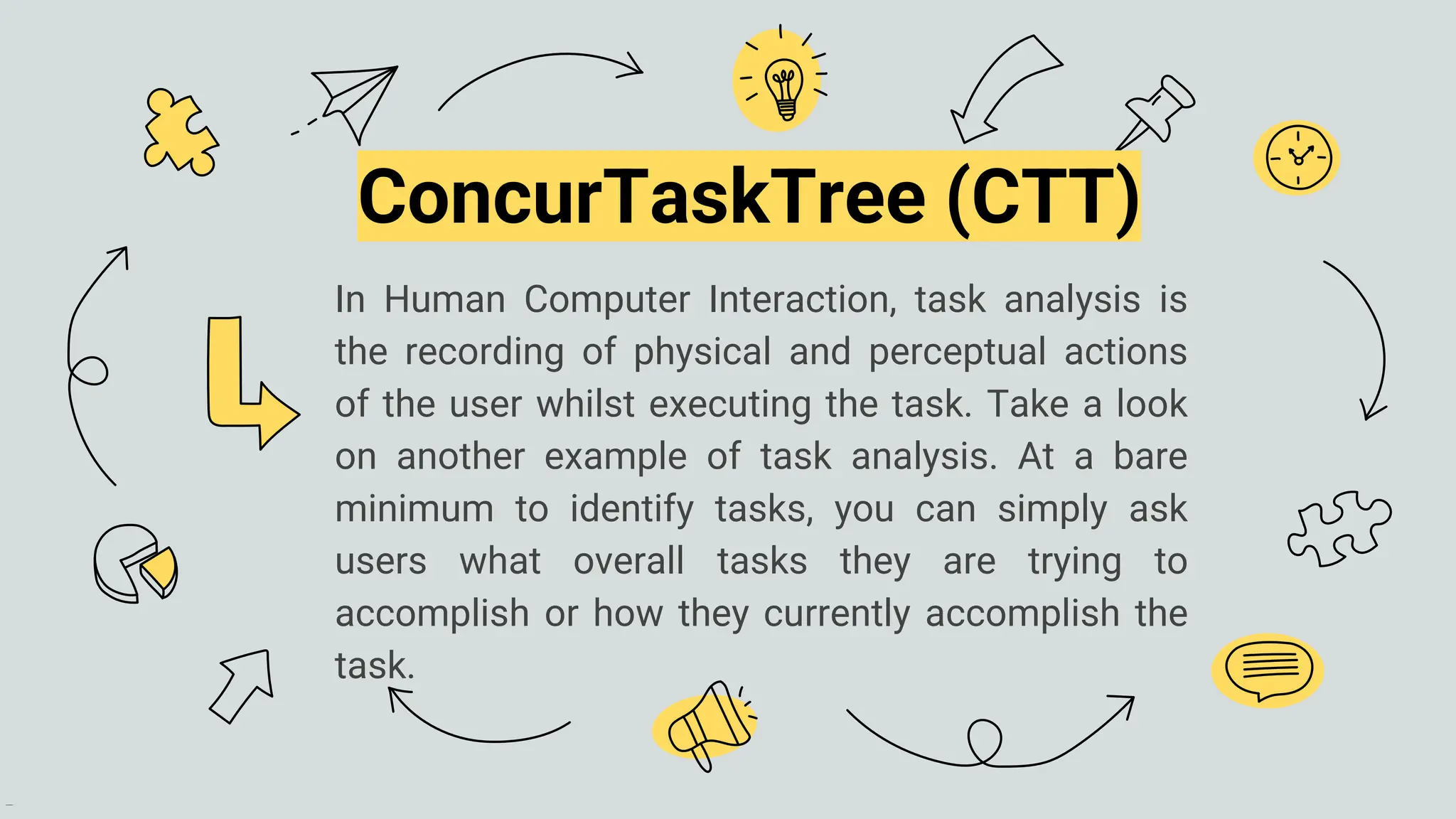 ConcurTaskTree (CTT)

In Human Computer Interaction, task analysis is the recording of physical and perceptual actions of the user whilst executing the task. Take a look on another example of task analysis. At a bare minimum to identify tasks, you can simply ask users what overall tasks they are trying to accomplish or how they currently accomplish the task.